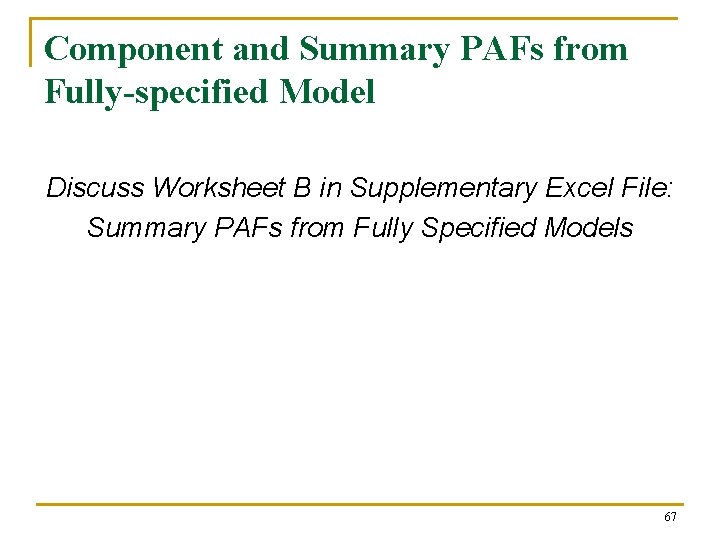 Component and Summary PAFs from Fully-specified Model

Discuss Worksheet B in Supplementary Excel File: Summary PAFs from Fully Specified Models

67